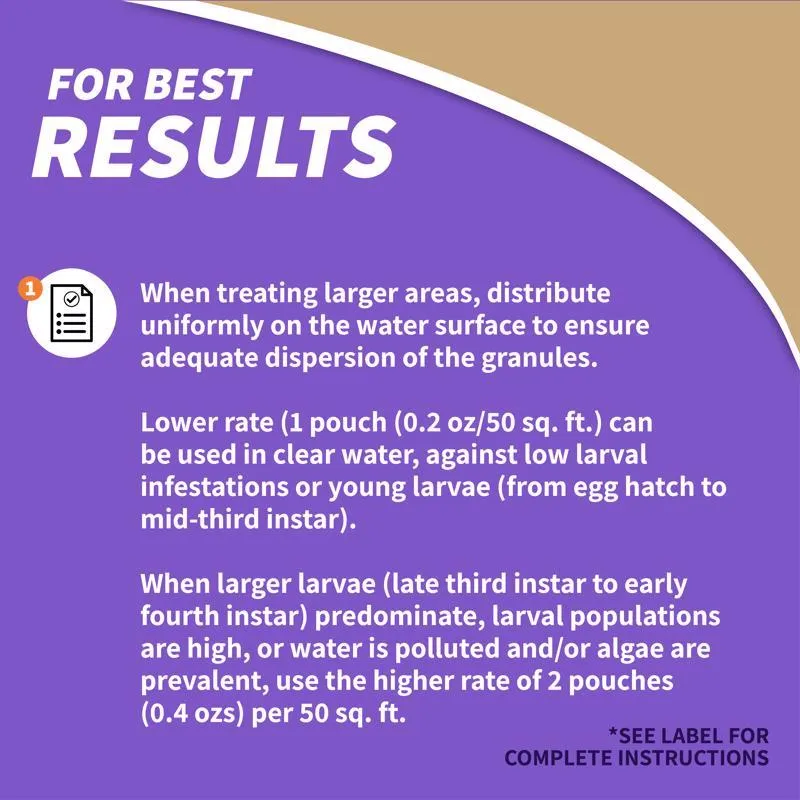 FOR BEST
RESULTS

1

When treating larger areas, distribute uniformly on the water surface to ensure adequate dispersion of the granules.

Lower rate (1 pouch (0.2 oz/50 sq. ft.) can be used in clear water, against low larval infestations or young larvae (from egg hatch to mid-third instar).

When larger larvae (late third instar to early fourth instar) predominate, larval populations are high, or water is polluted and/or algae are prevalent, use the higher rate of 2 pouches (0.4 ozs) per 50 sq. ft.

*SEE LABEL FOR COMPLETE INSTRUCTIONS